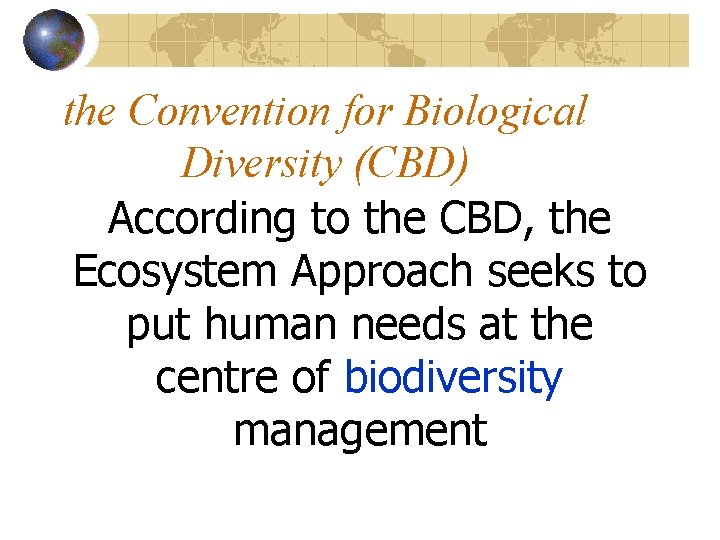 the Convention for Biological Diversity (CBD)

According to the CBD, the Ecosystem Approach seeks to put human needs at the centre of biodiversity management